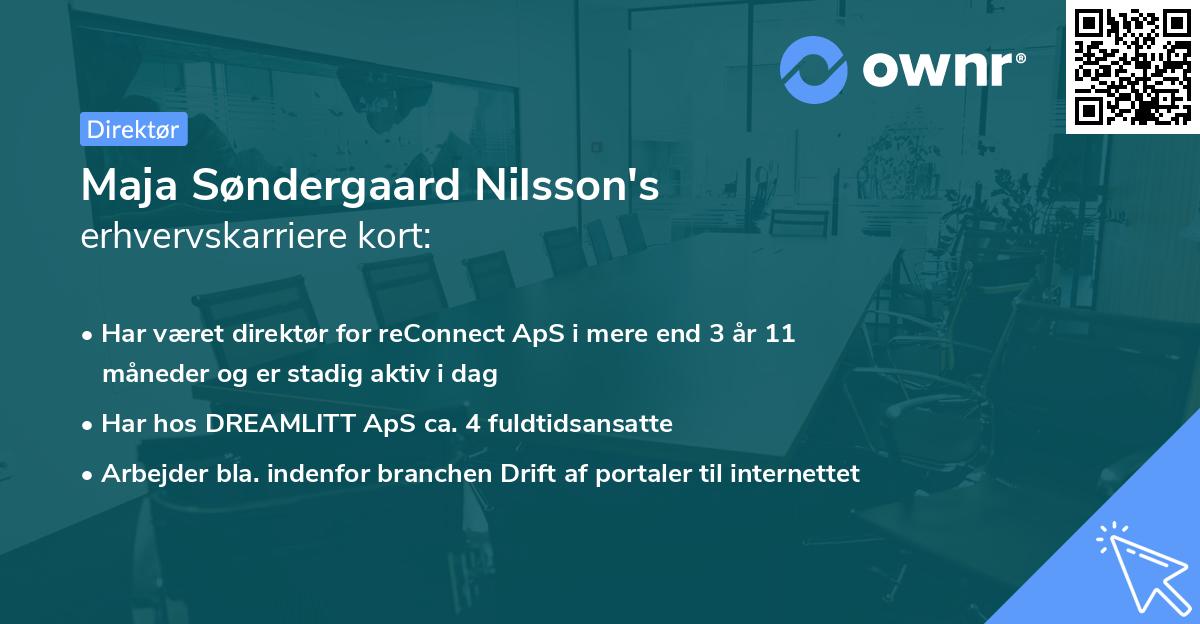 ownr®

Direktør

Maja Søndergaard Nilsson's
erhvervskarriere kort:

• Har været direktør for reConnect ApS i mere end 3 år 11 måneder og er stadig aktiv i dag
• Har hos DREAMLITT ApS ca. 4 fuldtidsansatte
• Arbejder bla. indenfor branchen Drift af portaler til internettet